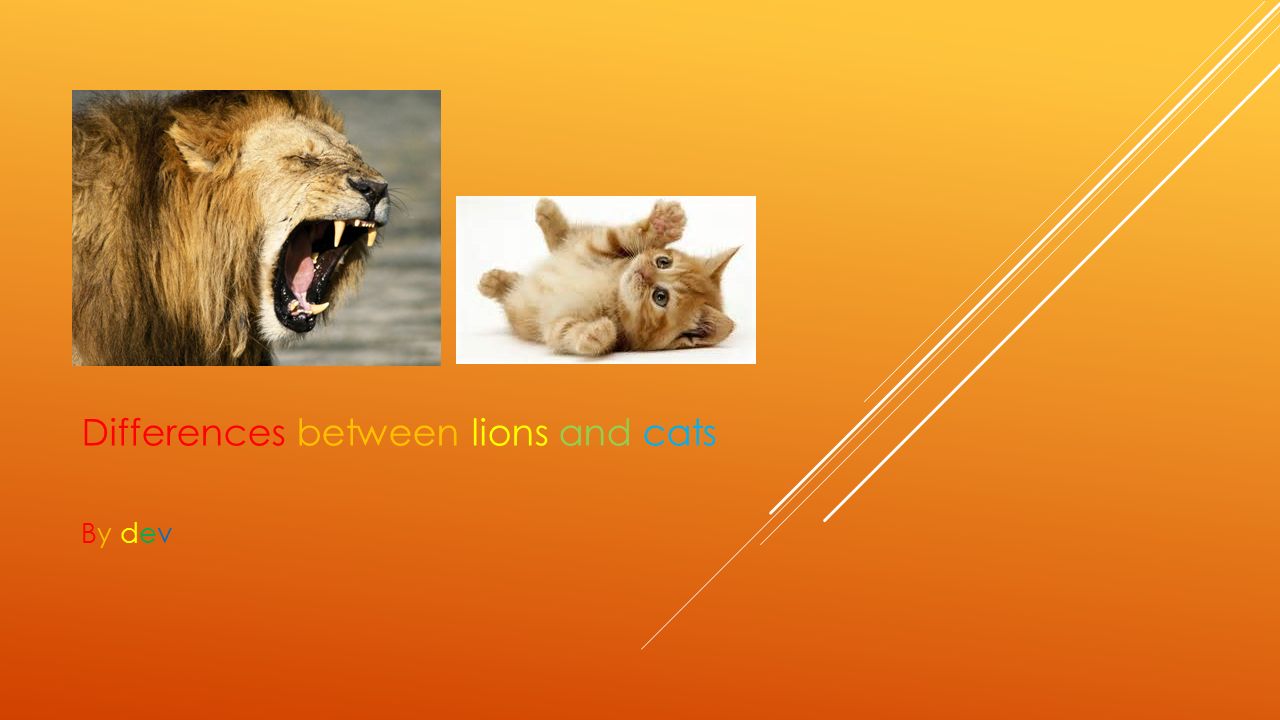 Differences between lions and cats

By dev